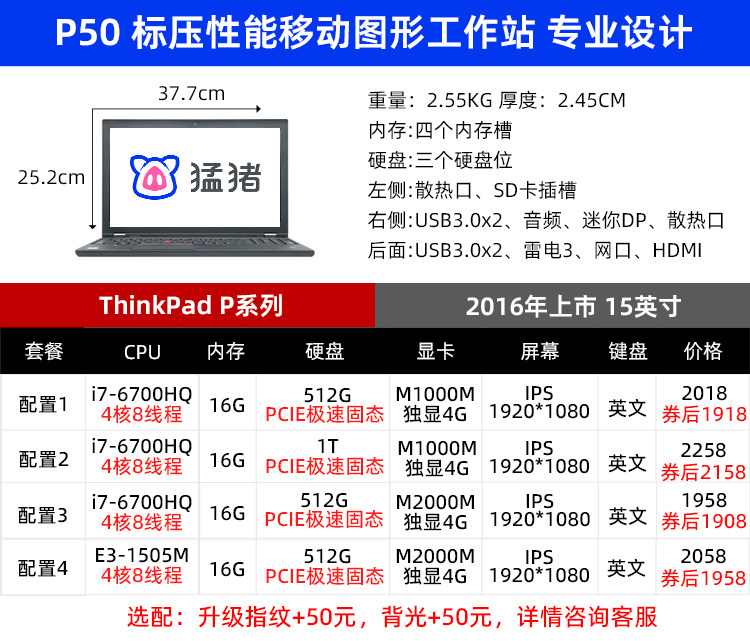 P50 标压性能移动图形工作站 专业设计

37.7cm

25.2cm

猛猪

重量：2.55KG 厚度：2.45CM
内存:四个内存槽
硬盘:三个硬盘位
左侧:散热口、SD卡插槽
右侧:USB3.0x2、音频、迷你DP、散热口
后面:USB3.0x2、雷电3、网口、HDMI

ThinkPad P系列

2016年上市 15英寸

| 套餐 | CPU | 内存 | 硬盘 | 显卡 | 屏幕 | 键盘 | 价格 |
|---|---|---|---|---|---|---|---|
| 配置1 | i7-6700HQ 4核8线程 | 16G | 512G PCIE极速固态 | M1000M 独显4G | IPS 1920*1080 | 英文 | 2018 券后1918 |
| 配置2 | i7-6700HQ 4核8线程 | 16G | 1T PCIE极速固态 | M1000M 独显4G | IPS 1920*1080 | 英文 | 2258 券后2158 |
| 配置3 | i7-6700HQ 4核8线程 | 16G | 512G PCIE极速固态 | M2000M 独显4G | IPS 1920*1080 | 英文 | 1958 券后1908 |
| 配置4 | E3-1505M 4核8线程 | 16G | 512G PCIE极速固态 | M2000M 独显4G | IPS 1920*1080 | 英文 | 2058 券后1958 |

选配：升级指纹+50元，背光+50元，详情咨询客服